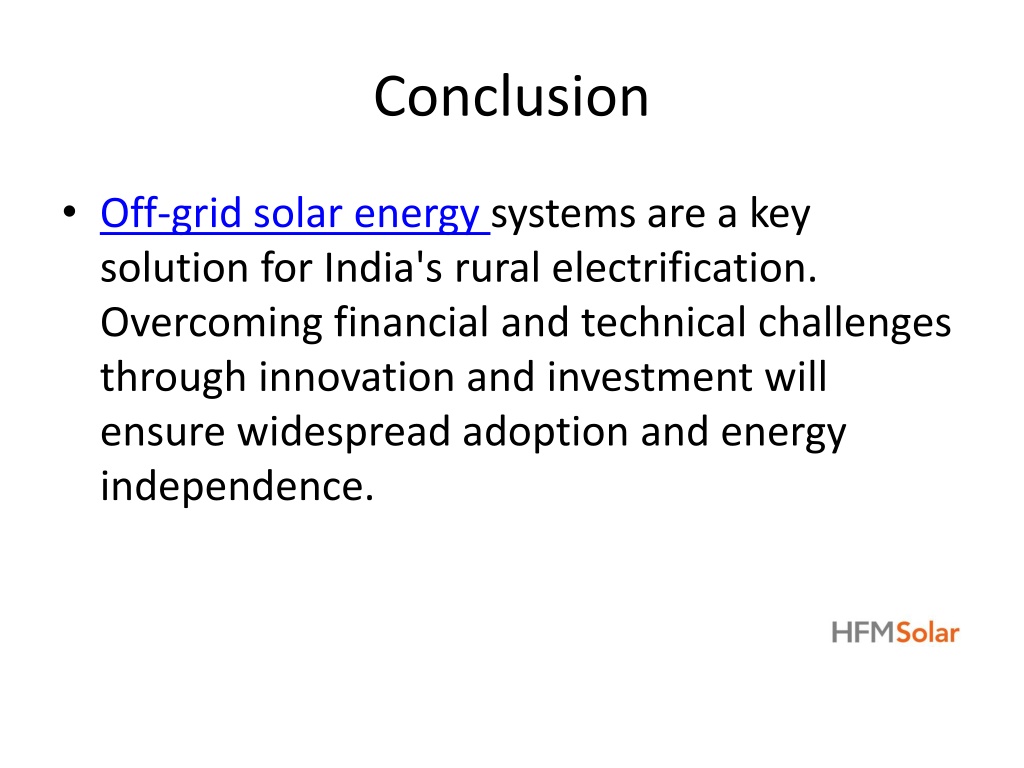 Conclusion

• Off-grid solar energy systems are a key solution for India's rural electrification. Overcoming financial and technical challenges through innovation and investment will ensure widespread adoption and energy independence.

HFMSolar